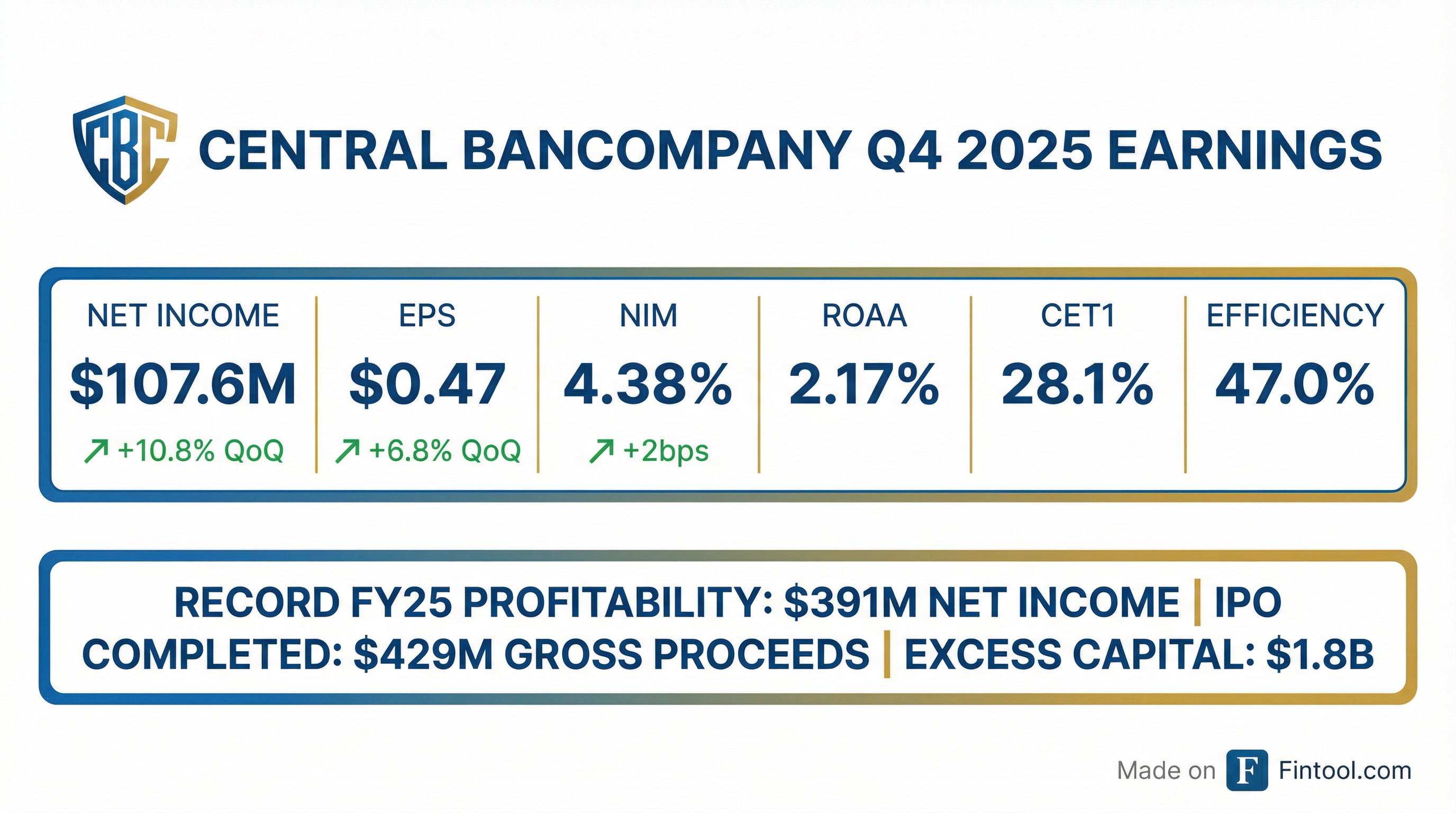 CBC

CENTRAL BANCOMPANY Q4 2025 EARNINGS

| NET INCOME | EPS | NIM | ROAA | CET1 | EFFICIENCY |
|---|---|---|---|---|---|
| $107.6M | $0.47 | 4.38% | 2.17% | 28.1% | 47.0% |
| ↗ +10.8% QoQ | ↗ +6.8% QoQ | ↗ +2bps | | | |

RECORD FY25 PROFITABILITY: $391M NET INCOME | IPO COMPLETED: $429M GROSS PROCEEDS | EXCESS CAPITAL: $1.8B

Made on F Fintool.com